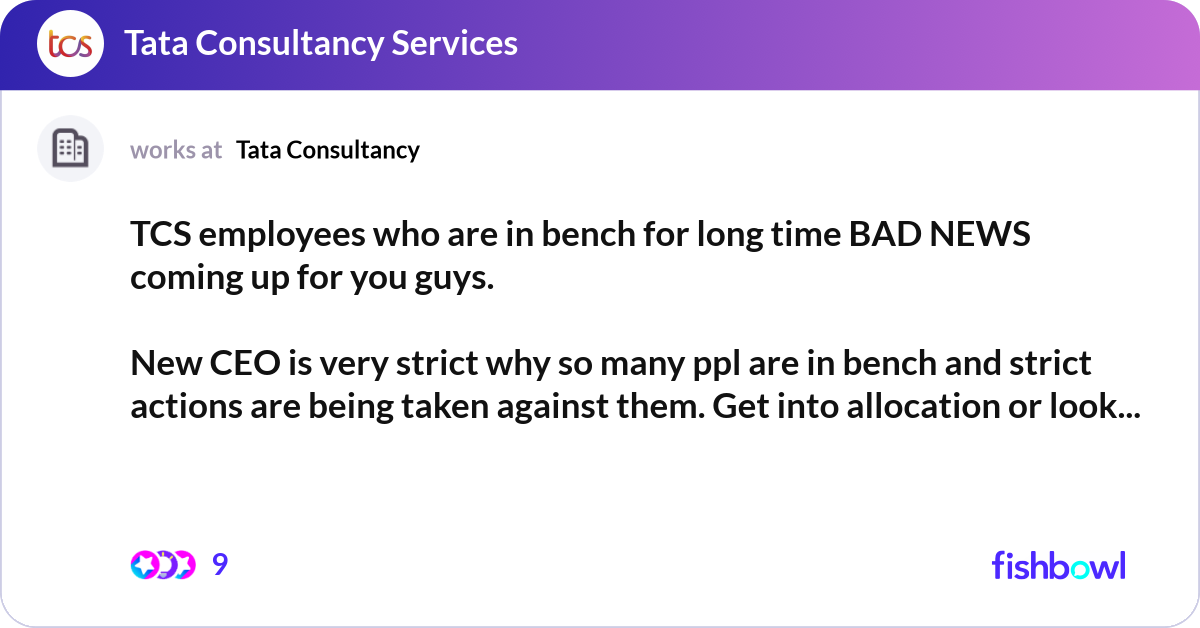 tcs Tata Consultancy Services

works at Tata Consultancy

TCS employees who are in bench for long time BAD NEWS coming up for you guys.

New CEO is very strict why so many ppl are in bench and strict actions are being taken against them. Get into allocation or look...

9

fishbowl